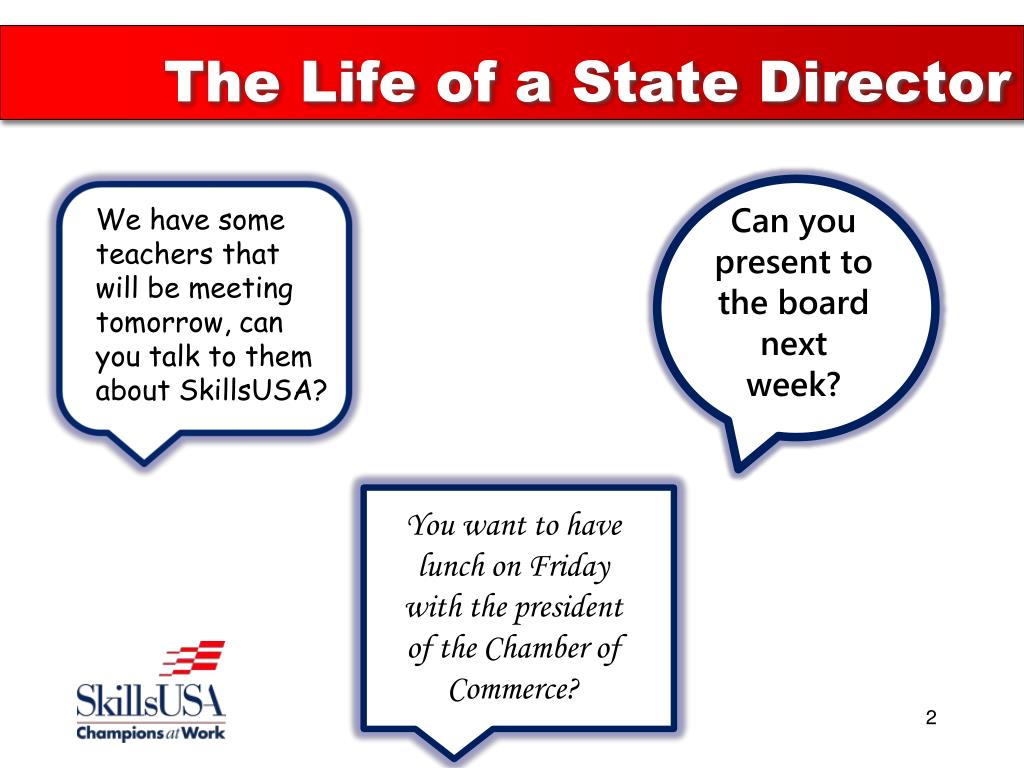 The Life of a State Director

We have some teachers that will be meeting tomorrow, can you talk to them about SkillsUSA?

Can you present to the board next week?

You want to have lunch on Friday with the president of the Chamber of Commerce?

SkillsUSA
Champions at Work

2